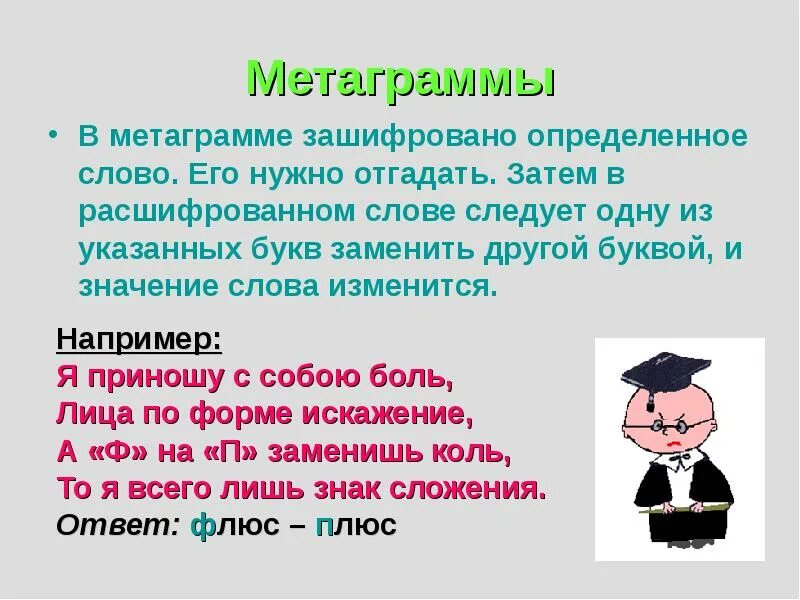 Метаграммы

• В метаграмме зашифровано определенное слово. Его нужно отгадать. Затем в расшифрованном слове следует одну из указанных букв заменить другой буквой, и значение слова изменится.

Например:
Я приношу с собою боль,
Лица по форме искажение,
А «Ф» на «П» заменишь коль,
То я всего лишь знак сложения.
Ответ: флюс – плюс